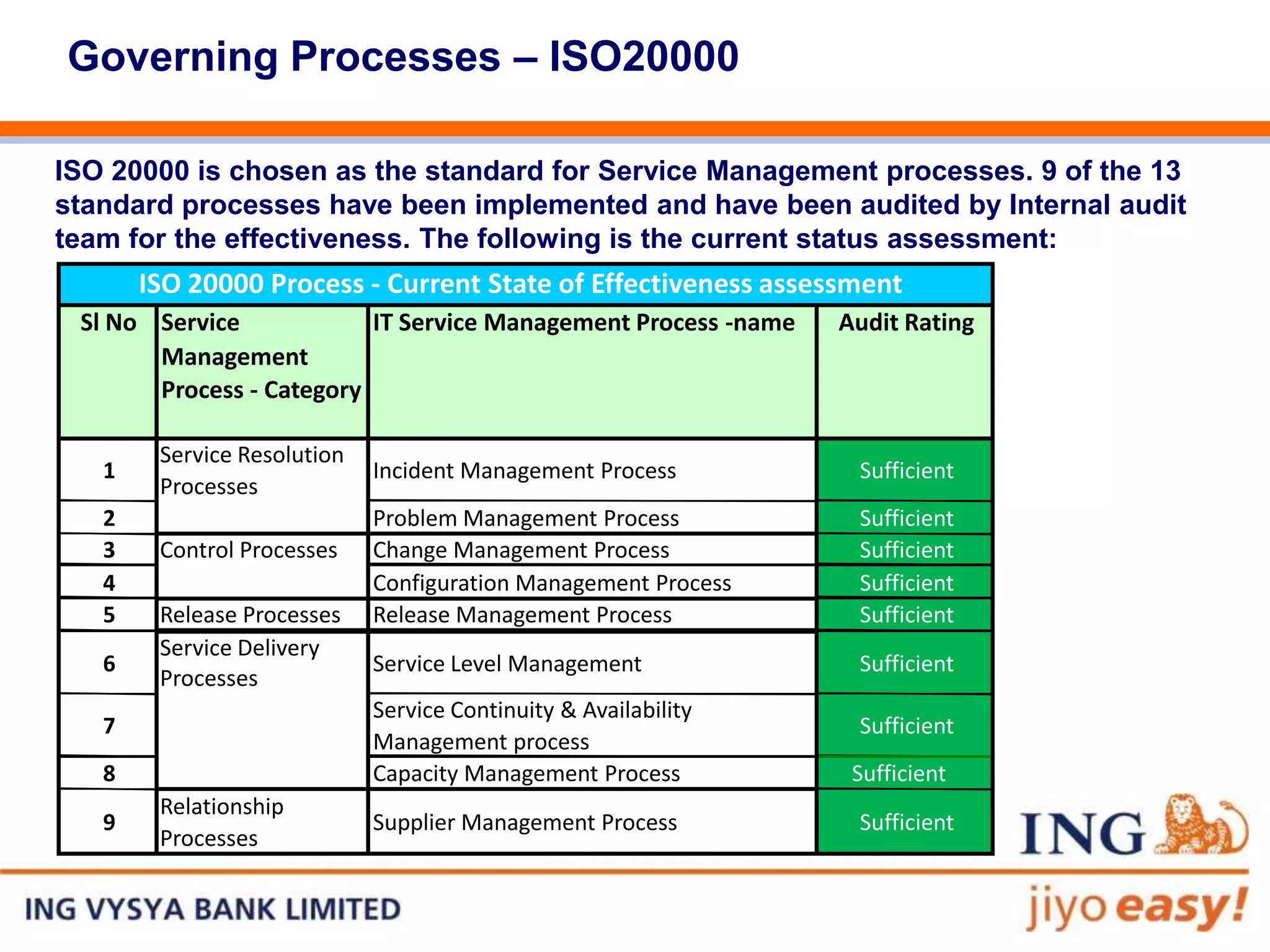 Governing Processes – ISO20000

ISO 20000 is chosen as the standard for Service Management processes. 9 of the 13 standard processes have been implemented and have been audited by Internal audit team for the effectiveness. The following is the current status assessment:

ISO 20000 Process - Current State of Effectiveness assessment

| Sl No | Service Management Process - Category | IT Service Management Process -name | Audit Rating |
|---|---|---|---|
| 1 | Service Resolution Processes | Incident Management Process | Sufficient |
| 2 | | Problem Management Process | Sufficient |
| 3 | Control Processes | Change Management Process | Sufficient |
| 4 | | Configuration Management Process | Sufficient |
| 5 | Release Processes | Release Management Process | Sufficient |
| 6 | Service Delivery Processes | Service Level Management | Sufficient |
| 7 | | Service Continuity & Availability Management process | Sufficient |
| 8 | | Capacity Management Process | Sufficient |
| 9 | Relationship Processes | Supplier Management Process | Sufficient |

ING

ING VYSYA BANK LIMITED

jiyo easy!